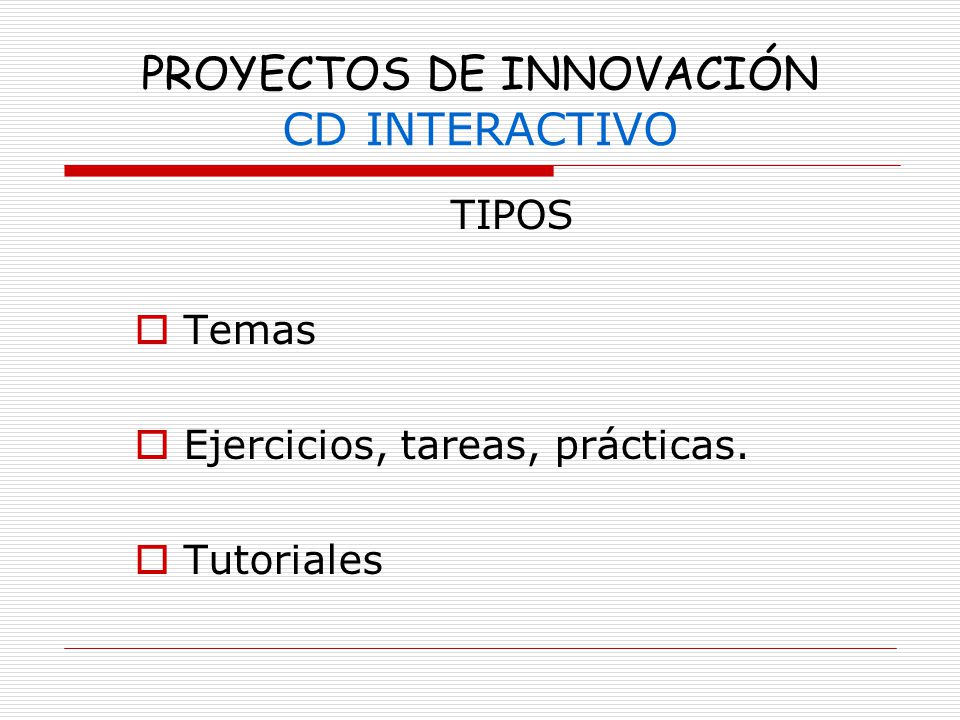 PROYECTOS DE INNOVACIÓN
CD INTERACTIVO

TIPOS

Temas

Ejercicios, tareas, prácticas.

Tutoriales